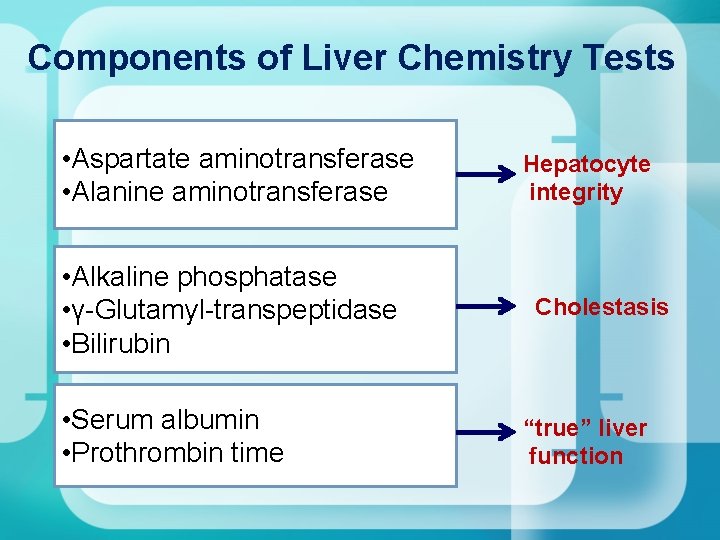 Components of Liver Chemistry Tests

• Aspartate aminotransferase
• Alanine aminotransferase

Hepatocyte integrity

• Alkaline phosphatase
• γ-Glutamyl-transpeptidase
• Bilirubin

Cholestasis

• Serum albumin
• Prothrombin time

"true" liver function